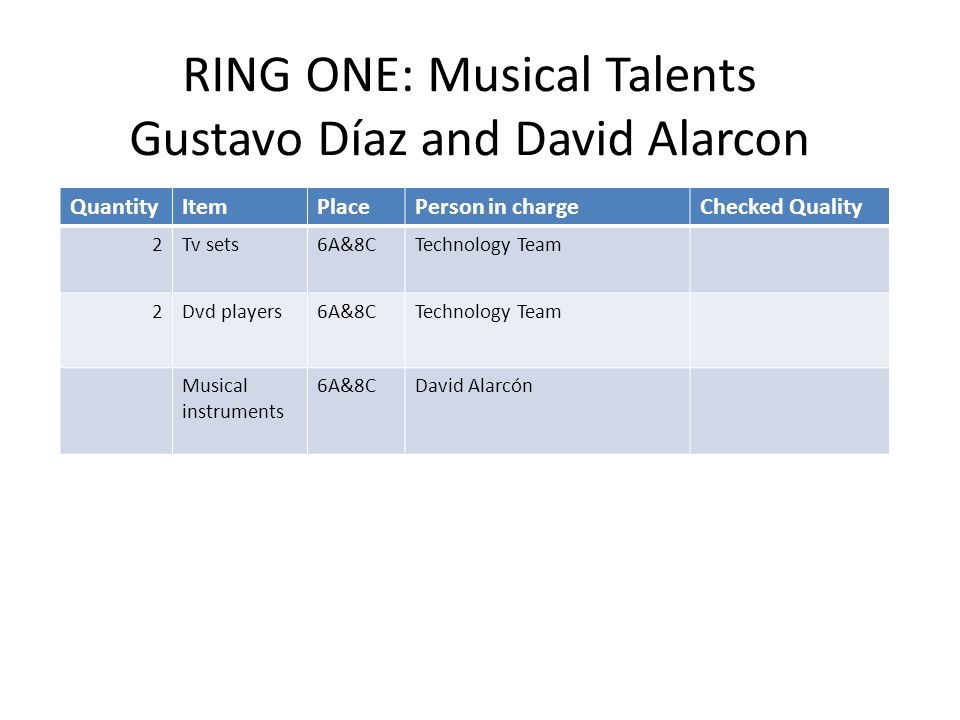 RING ONE: Musical Talents
Gustavo Díaz and David Alarcon

| Quantity | Item | Place | Person in charge | Checked Quality |
|---|---|---|---|---|
| 2 | Tv sets | 6A&8C | Technology Team | |
| 2 | Dvd players | 6A&8C | Technology Team | |
| | Musical instruments | 6A&8C | David Alarcón | |